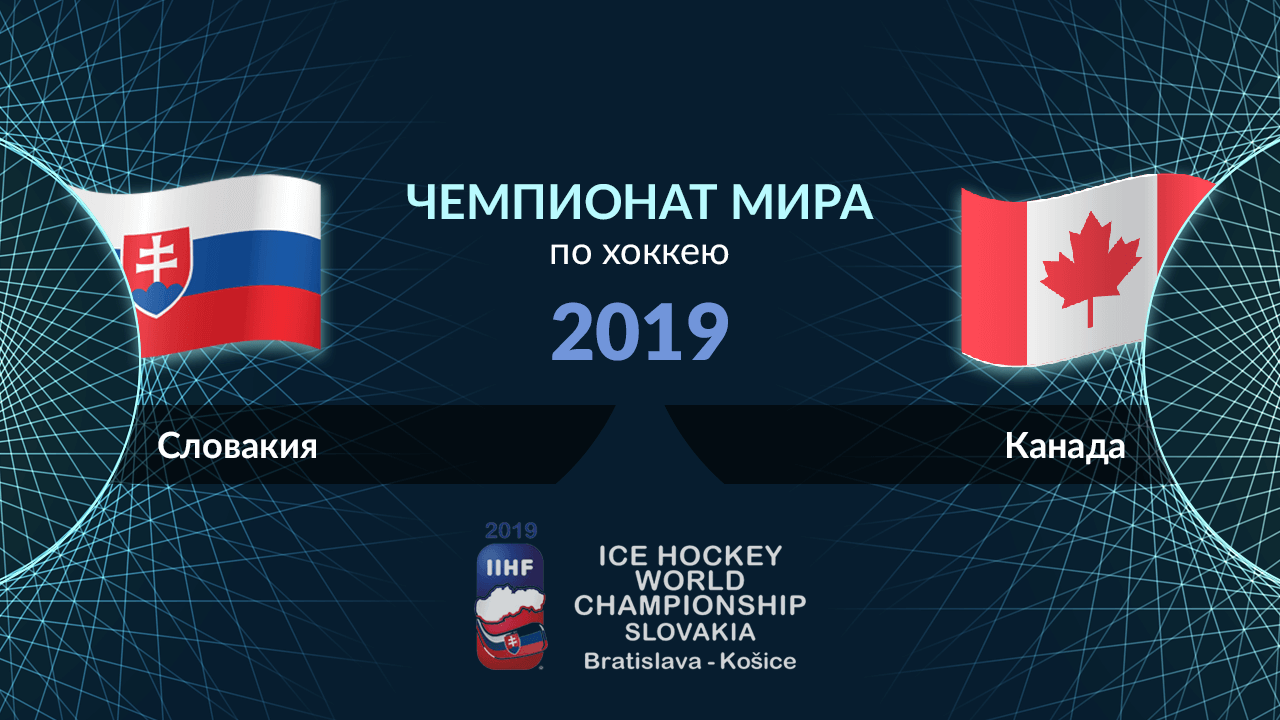 ЧЕМПИОНАТ МИРА
по хоккею
2019

Словакия

Канада

2019
IIHF

ICE HOCKEY
WORLD
CHAMPIONSHIP
SLOVAKIA
Bratislava - Košice